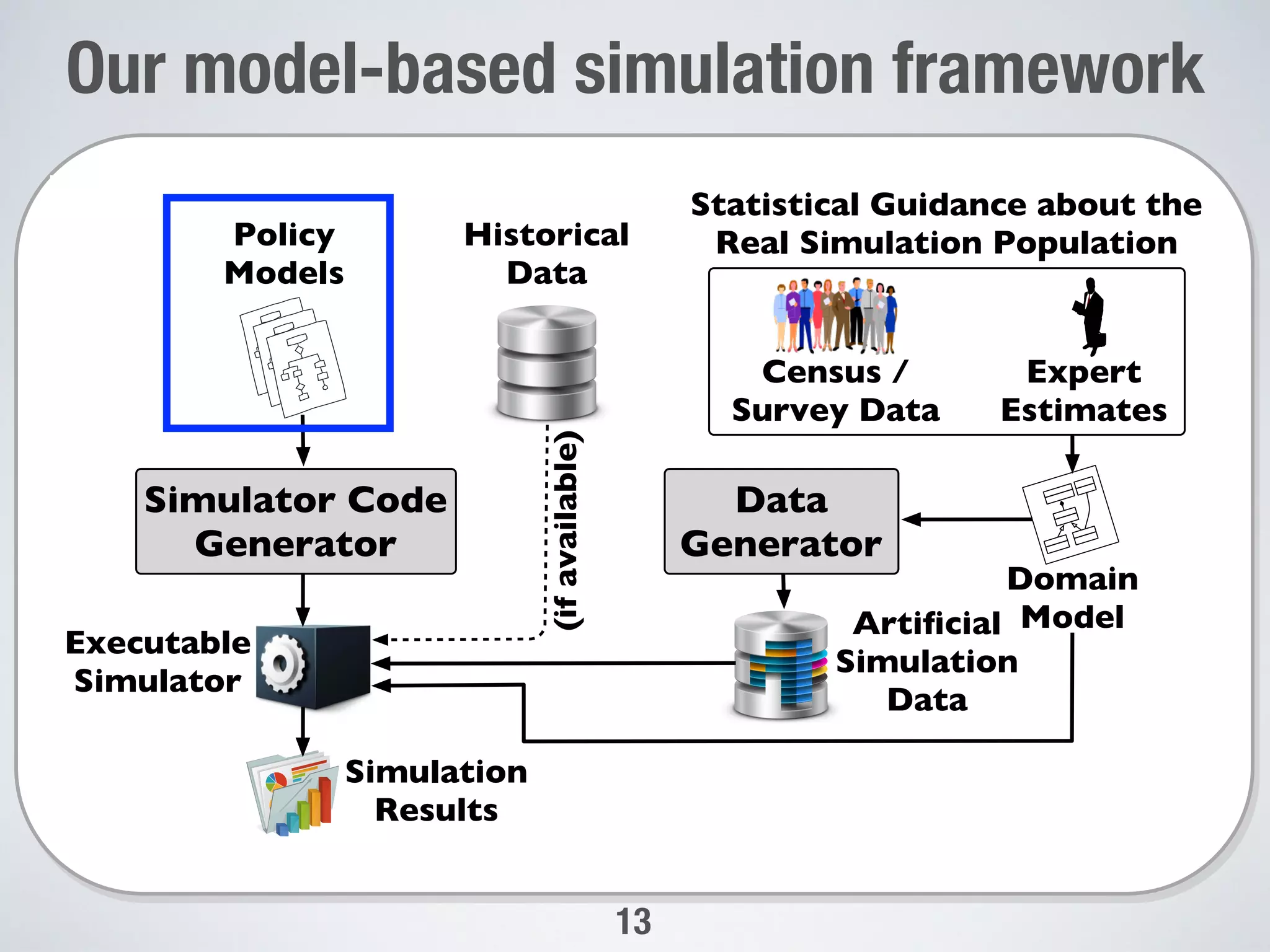 Our model-based simulation framework

Policy Models

Historical Data

Statistical Guidance about the Real Simulation Population

Census / Survey Data

Expert Estimates

Simulator Code Generator

(if available)

Data Generator

Domain Model

Executable Simulator

Artificial Simulation Data

Simulation Results

13